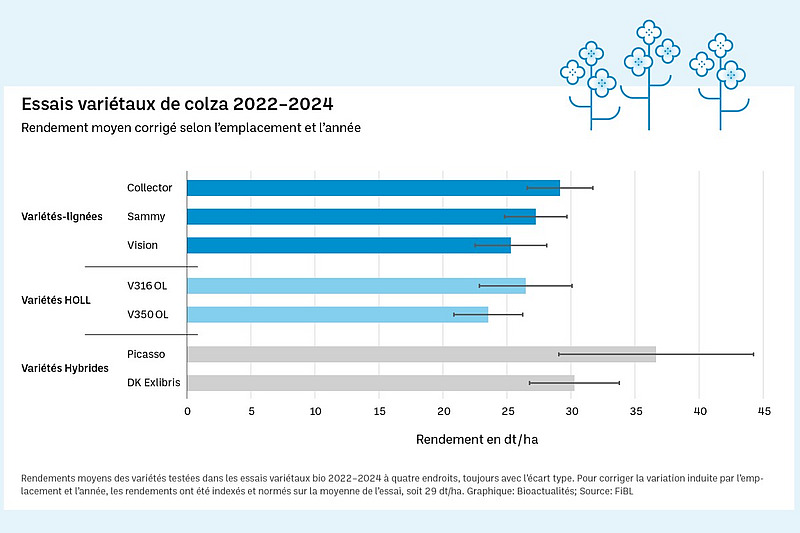 Essais variétaux de colza 2022–2024

Rendement moyen corrigé selon l'emplacement et l'année

Variétés-lignées
Collector
Sammy
Vision

Variétés HOLL
V316 OL
V350 OL

Variétés Hybrides
Picasso
DK Exlibris

0 5 10 15 20 25 30 35 40 45

Rendement en dt/ha

Rendements moyens des variétés testées dans les essais variétaux bio 2022–2024 à quatre endroits, toujours avec l'écart type. Pour corriger la variation induite par l'emplacement et l'année, les rendements ont été indexés et normés sur la moyenne de l'essai, soit 29 dt/ha. Graphique: Bioactualités; Source: FiBL